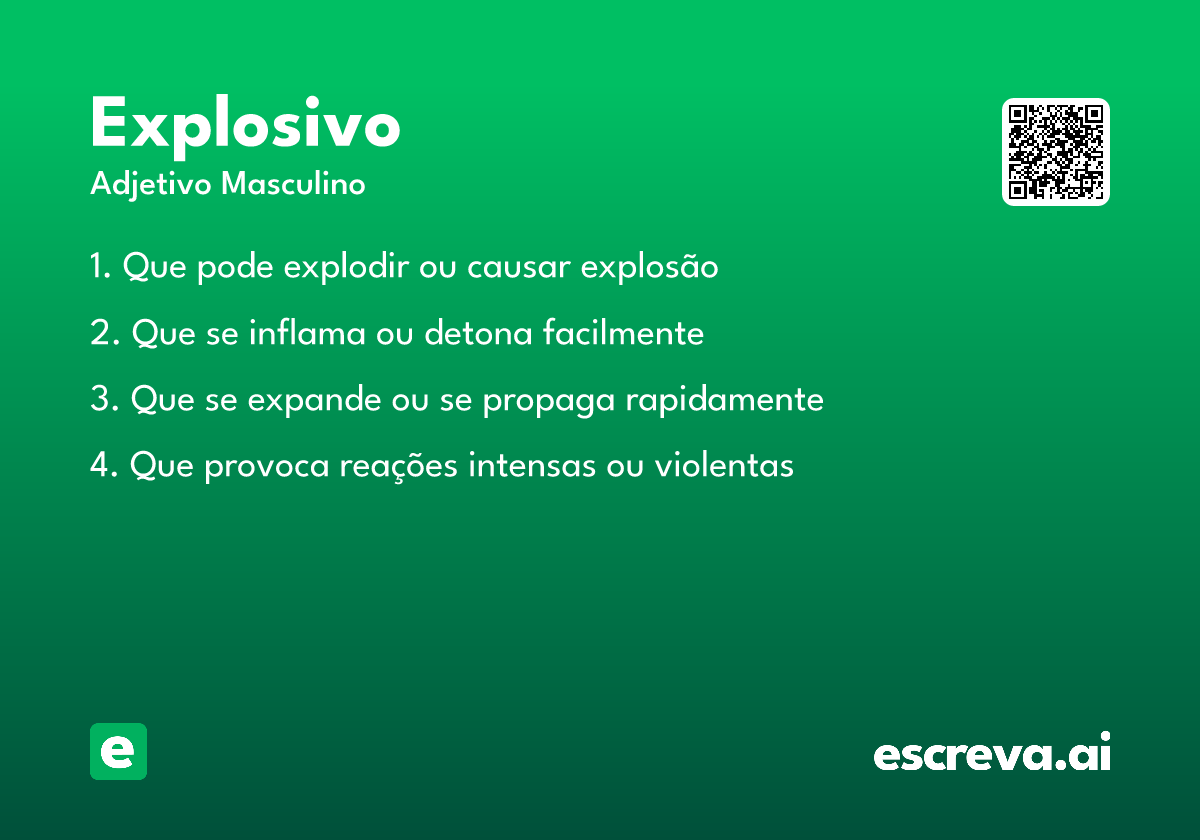 Explosivo
Adjetivo Masculino

1. Que pode explodir ou causar explosão

2. Que se inflama ou detona facilmente

3. Que se expande ou se propaga rapidamente

4. Que provoca reações intensas ou violentas

e

escreva.ai